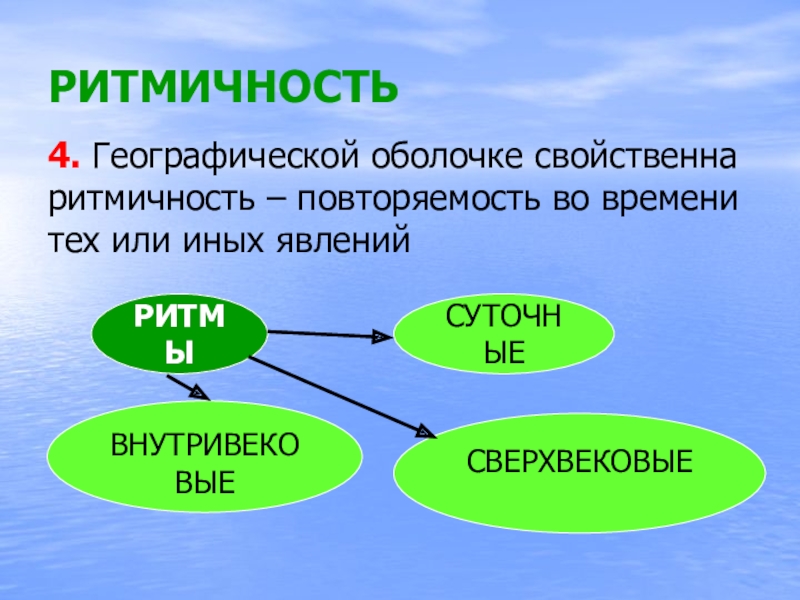 РИТМИЧНОСТЬ

4. Географической оболочке свойственна ритмичность – повторяемость во времени тех или иных явлений

РИТМЫ

СУТОЧНЫЕ

ВНУТРИВЕКОВЫЕ

СВЕРХВЕКОВЫЕ